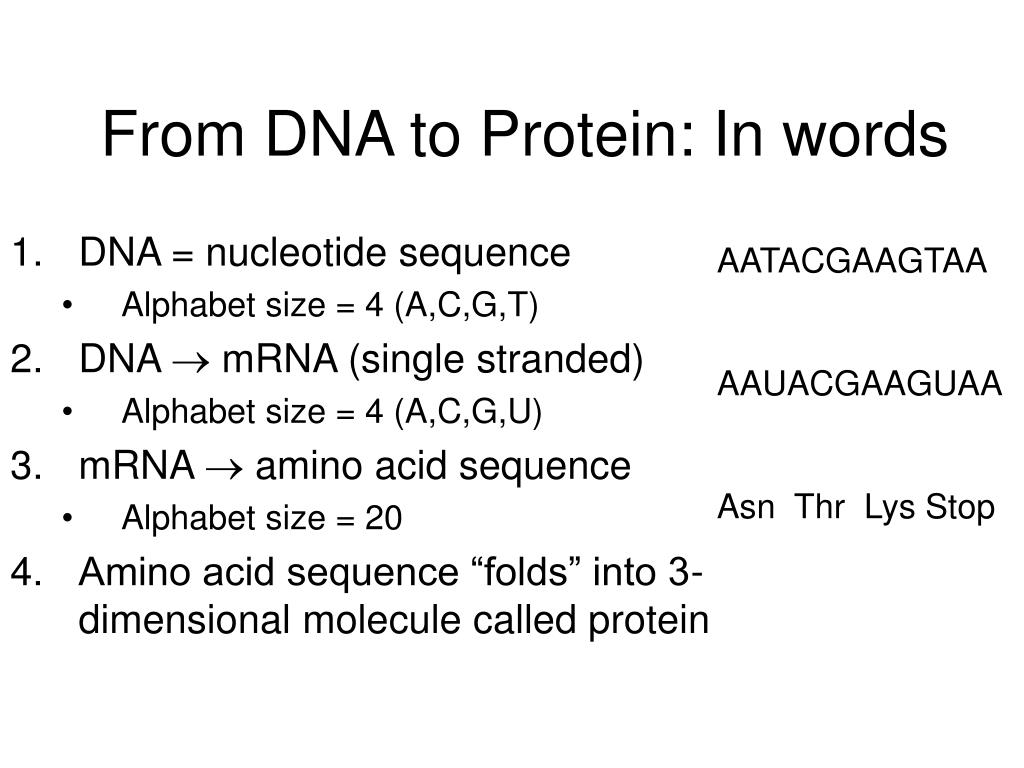 From DNA to Protein: In words

1. DNA = nucleotide sequence
• Alphabet size = 4 (A,C,G,T)
2. DNA $\rightarrow$ mRNA (single stranded)
• Alphabet size = 4 (A,C,G,U)
3. mRNA $\rightarrow$ amino acid sequence
• Alphabet size = 20
4. Amino acid sequence “folds” into 3-dimensional molecule called protein

AATACGAAGTAA

AAUACGAAGUAA

Asn Thr Lys Stop